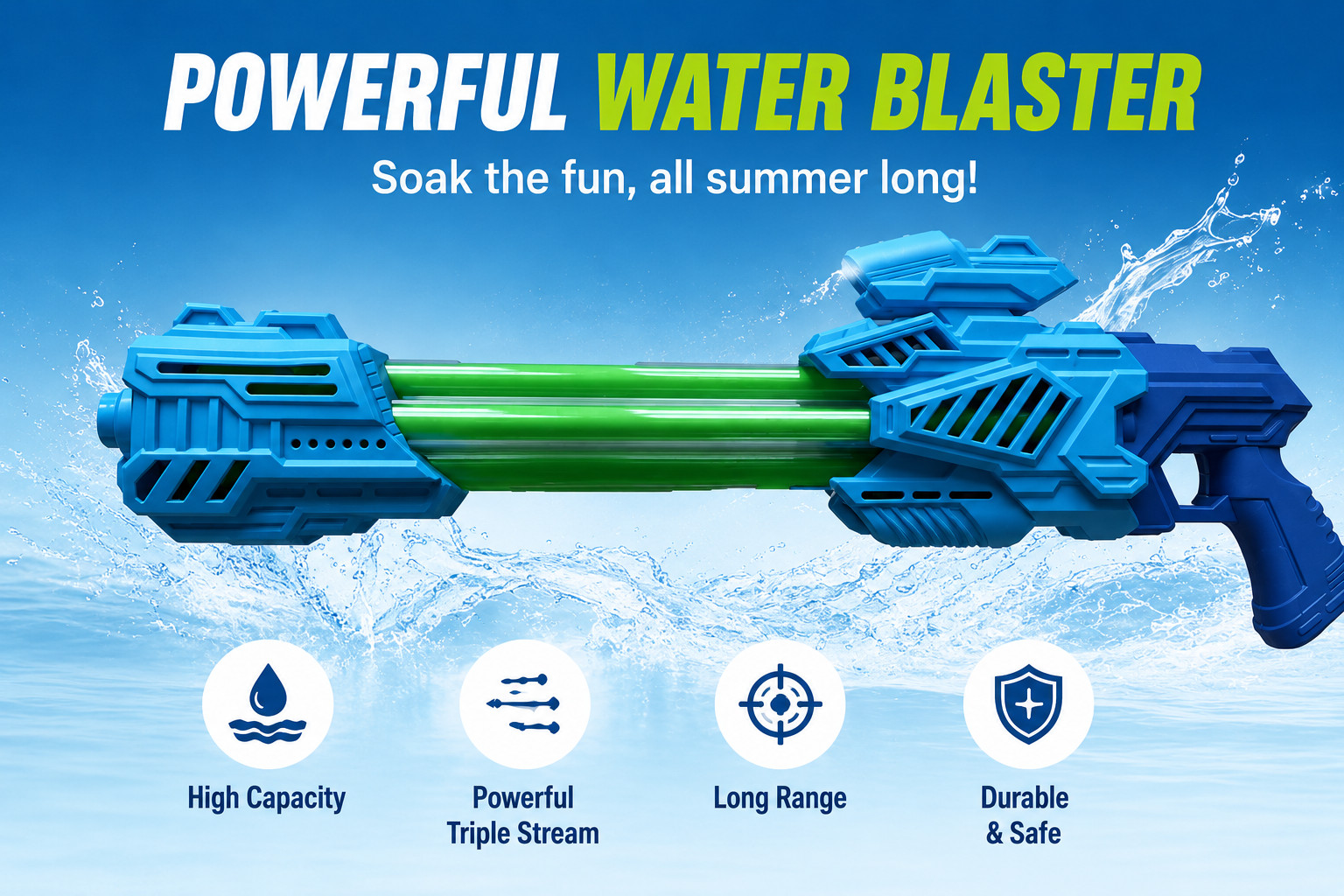 POWERFUL WATER BLASTER

Soak the fun, all summer long!

High Capacity

Powerful Triple Stream

Long Range

Durable & Safe